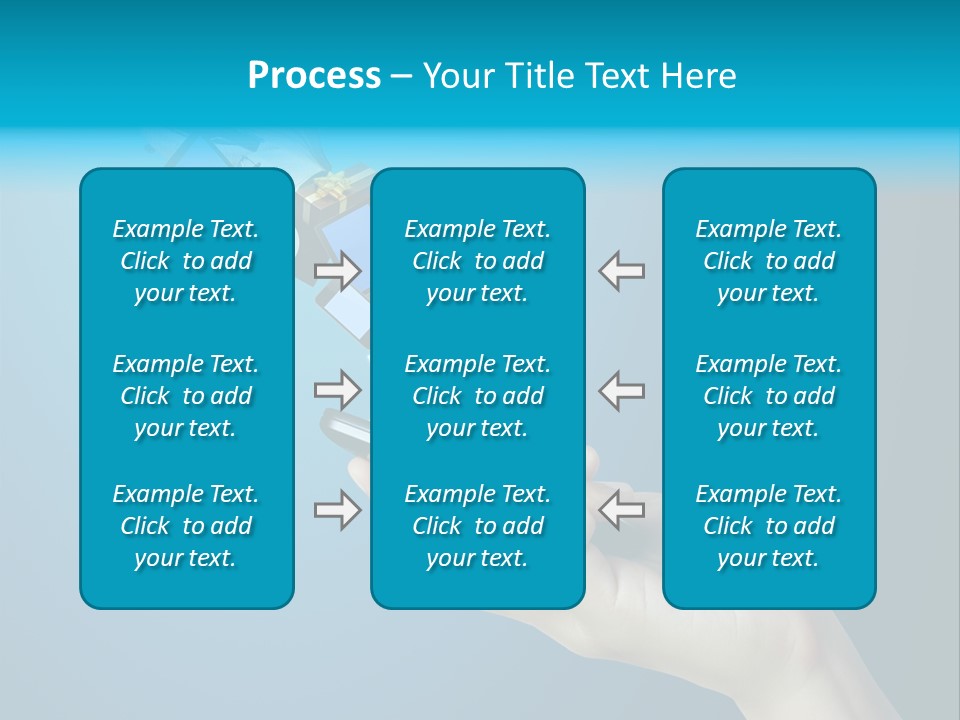 Process – Your Title Text Here

Example Text. Click to add your text.

Example Text. Click to add your text.

Example Text. Click to add your text.

Example Text. Click to add your text.

Example Text. Click to add your text.

Example Text. Click to add your text.

Example Text. Click to add your text.

Example Text. Click to add your text.

Example Text. Click to add your text.